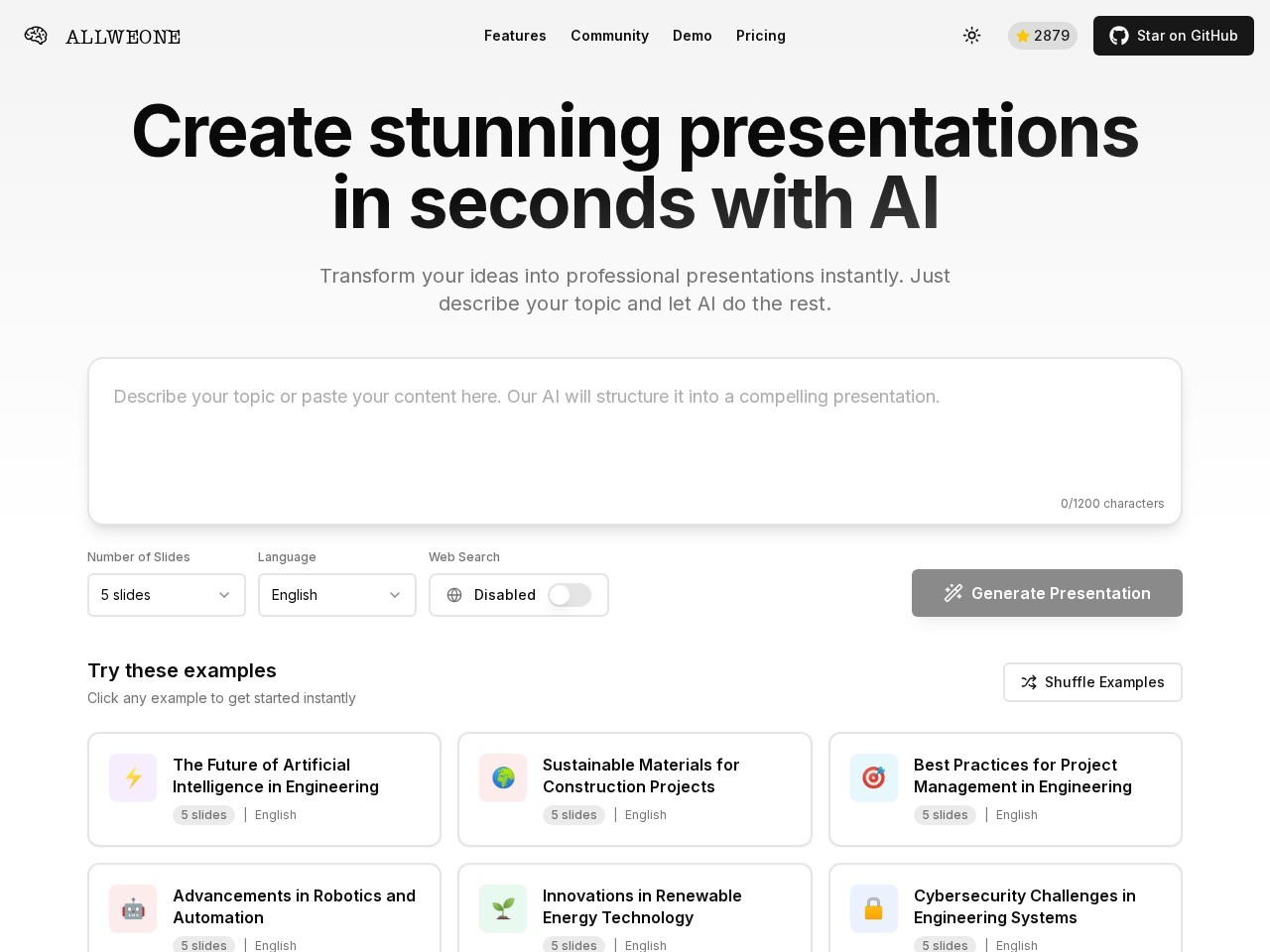 ALLWEONE

Features Community Demo Pricing

2879 Star on GitHub

Create stunning presentations in seconds with AI

Transform your ideas into professional presentations instantly. Just describe your topic and let AI do the rest.

Describe your topic or paste your content here. Our AI will structure it into a compelling presentation.

0/1200 characters

Number of Slides
5 slides

Language
English

Web Search
Disabled

Generate Presentation

Try these examples
Click any example to get started instantly

Shuffle Examples

The Future of Artificial Intelligence in Engineering
5 slides | English

Sustainable Materials for Construction Projects
5 slides | English

Best Practices for Project Management in Engineering
5 slides | English

Advancements in Robotics and Automation
5 slides | English

Innovations in Renewable Energy Technology
5 slides | English

Cybersecurity Challenges in Engineering Systems
5 slides | English